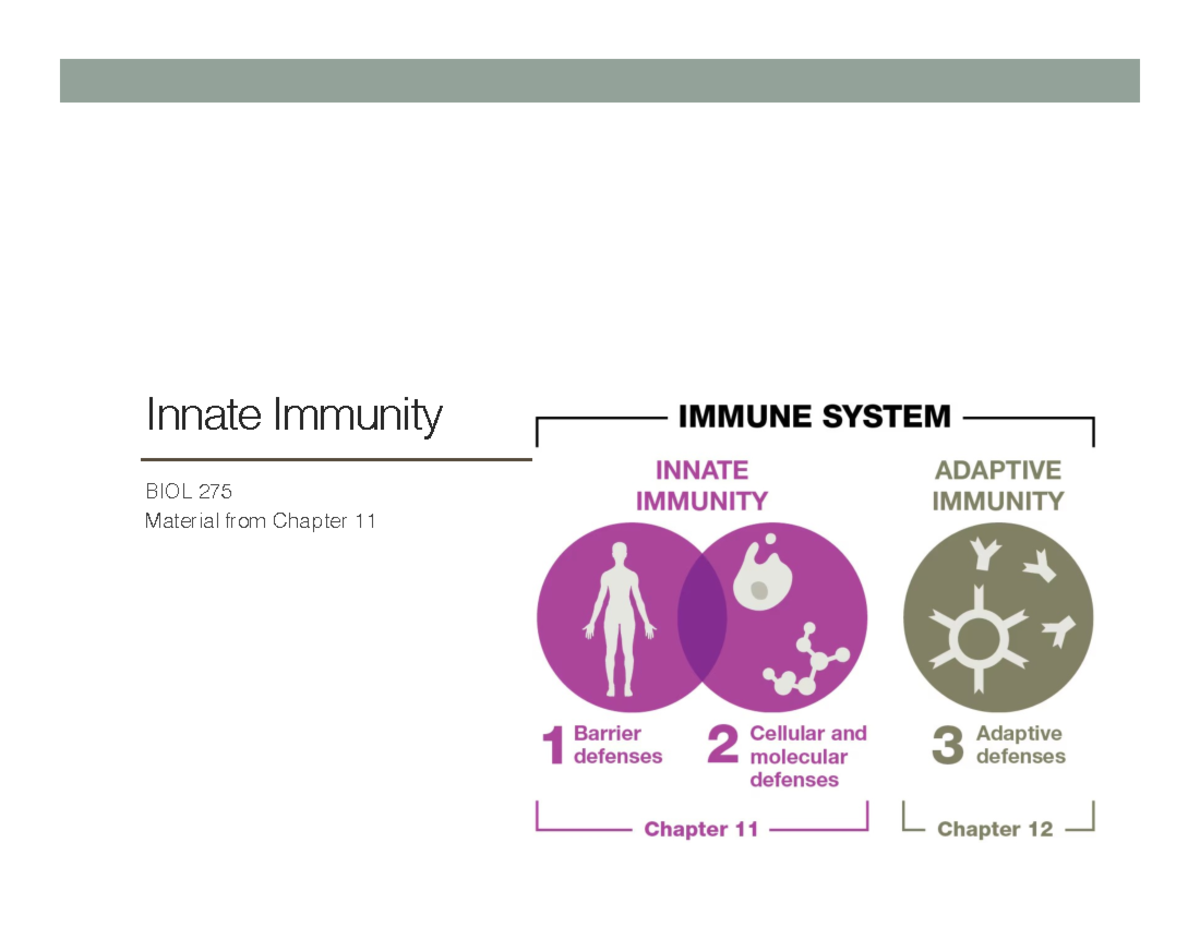 Innate Immunity

BIOL 275
Material from Chapter 11

IMMUNE SYSTEM

INNATE IMMUNITY

ADAPTIVE IMMUNITY

1 Barrier defenses

2 Cellular and molecular defenses

3 Adaptive defenses

Chapter 11

Chapter 12